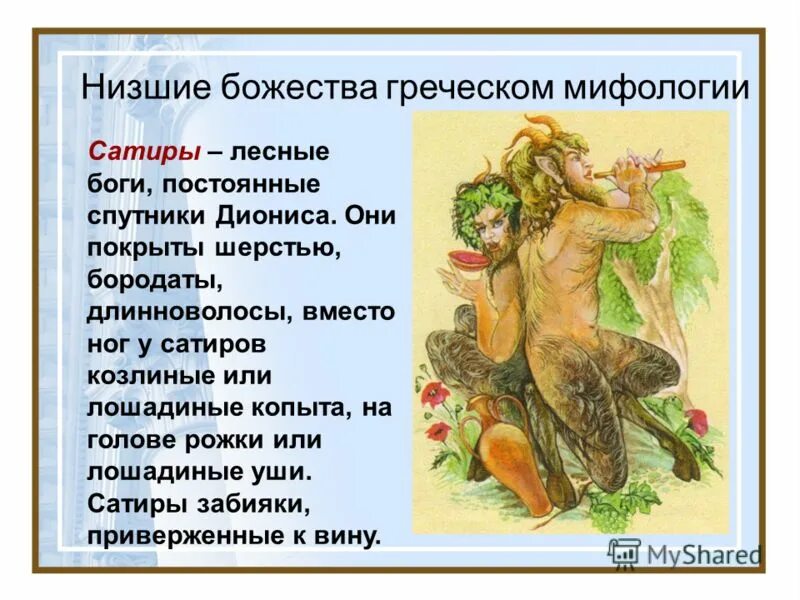 Низшие божества греческом мифологии

Сатиры – лесные боги, постоянные спутники Диониса. Они покрыты шерстью, бородаты, длинноволосы, вместо ног у сатиров козлиные или лошадиные копыта, на голове рожки или лошадиные уши. Сатиры забияки, приверженные к вину.

MyShared